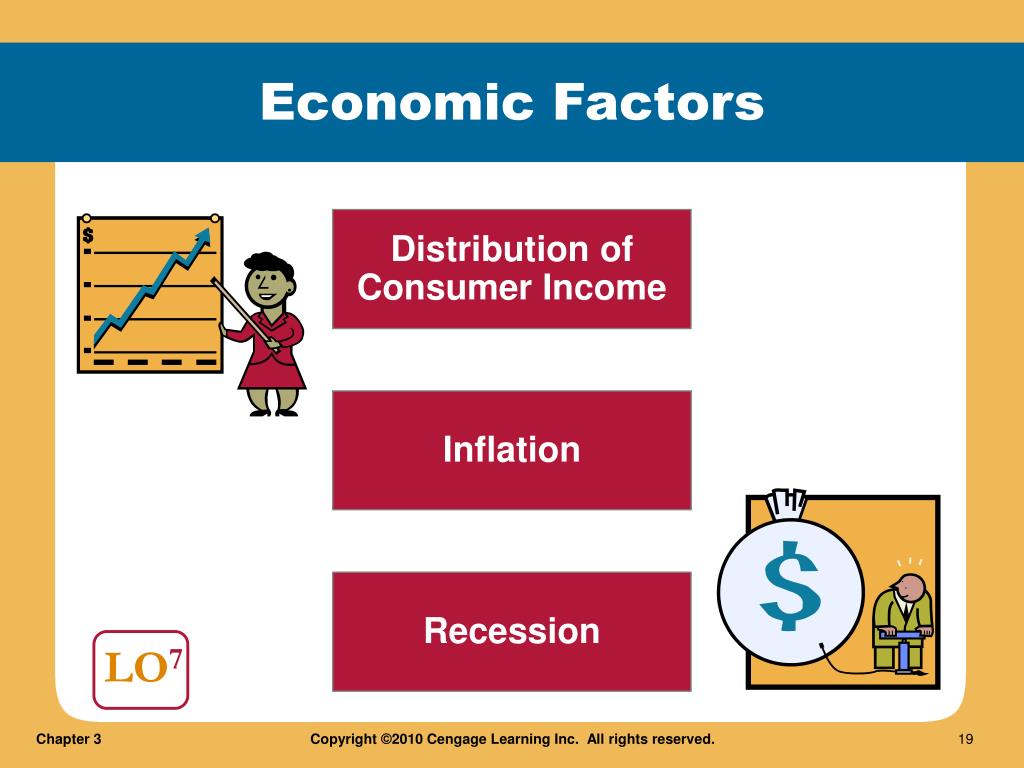 Economic Factors

$

Distribution of Consumer Income

Inflation

Recession

$

LO$^7$

Chapter 3

Copyright ©2010 Cengage Learning Inc. All rights reserved.

19